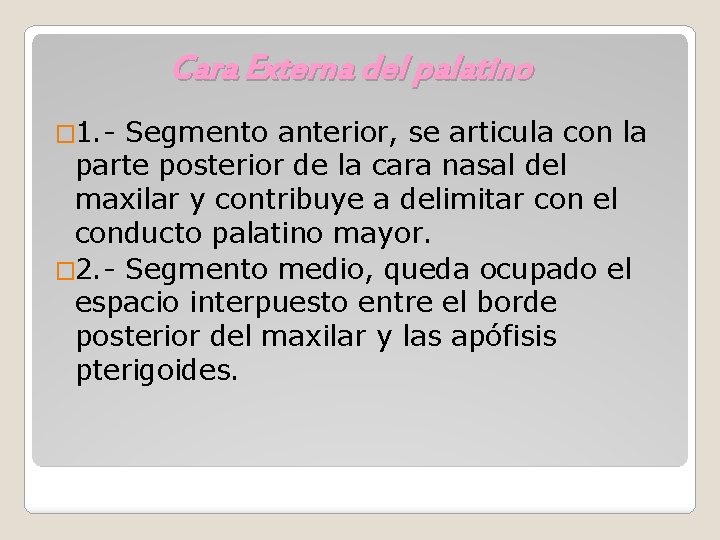 Cara Externa del palatino

1.- Segmento anterior, se articula con la parte posterior de la cara nasal del maxilar y contribuye a delimitar con el conducto palatino mayor.

2.- Segmento medio, queda ocupado el espacio interpuesto entre el borde posterior del maxilar y las apófisis pterigoides.